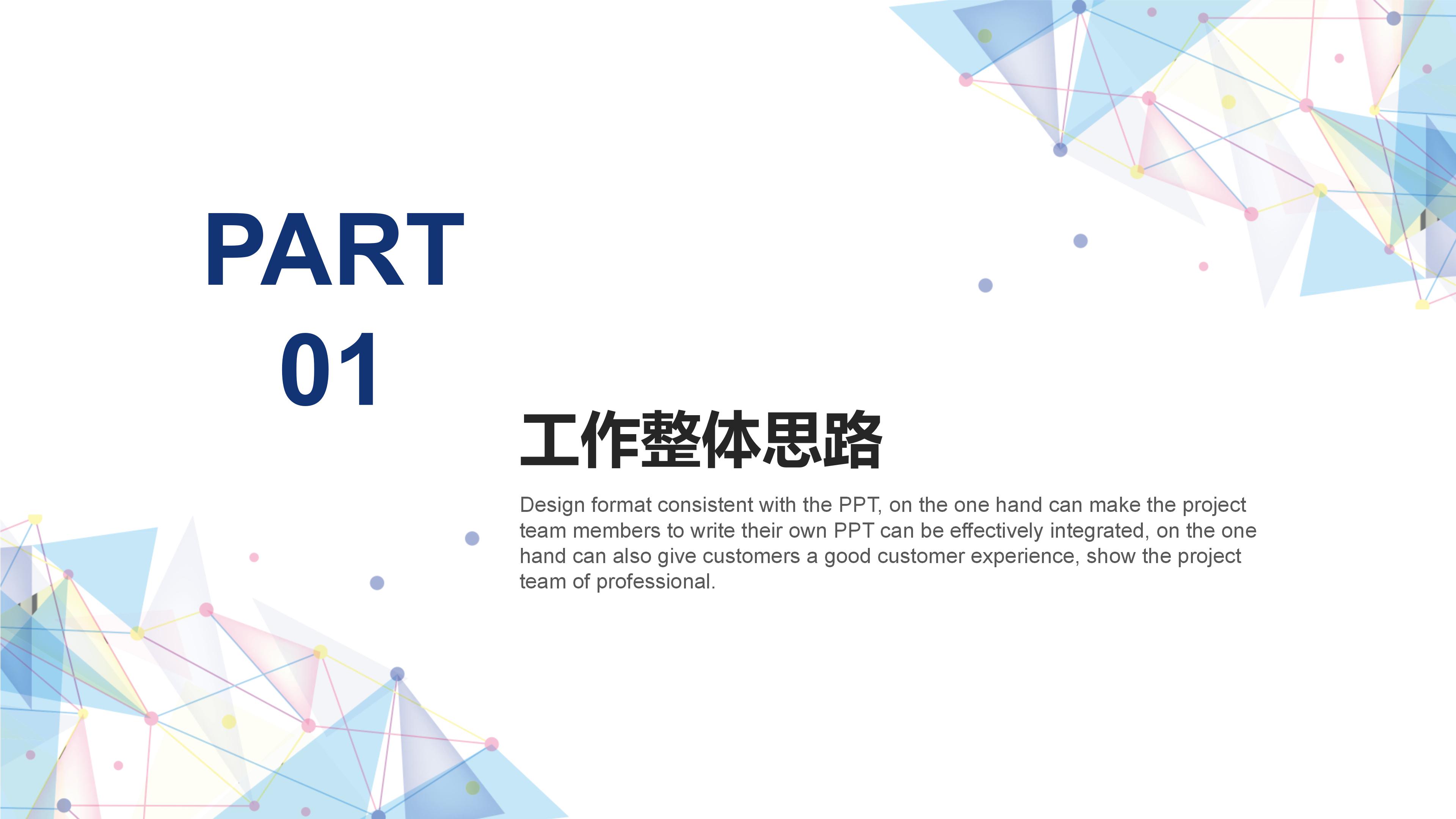 PART
01

工作整体思路

Design format consistent with the PPT, on the one hand can make the project team members to write their own PPT can be effectively integrated, on the one hand can also give customers a good customer experience, show the project team of professional.